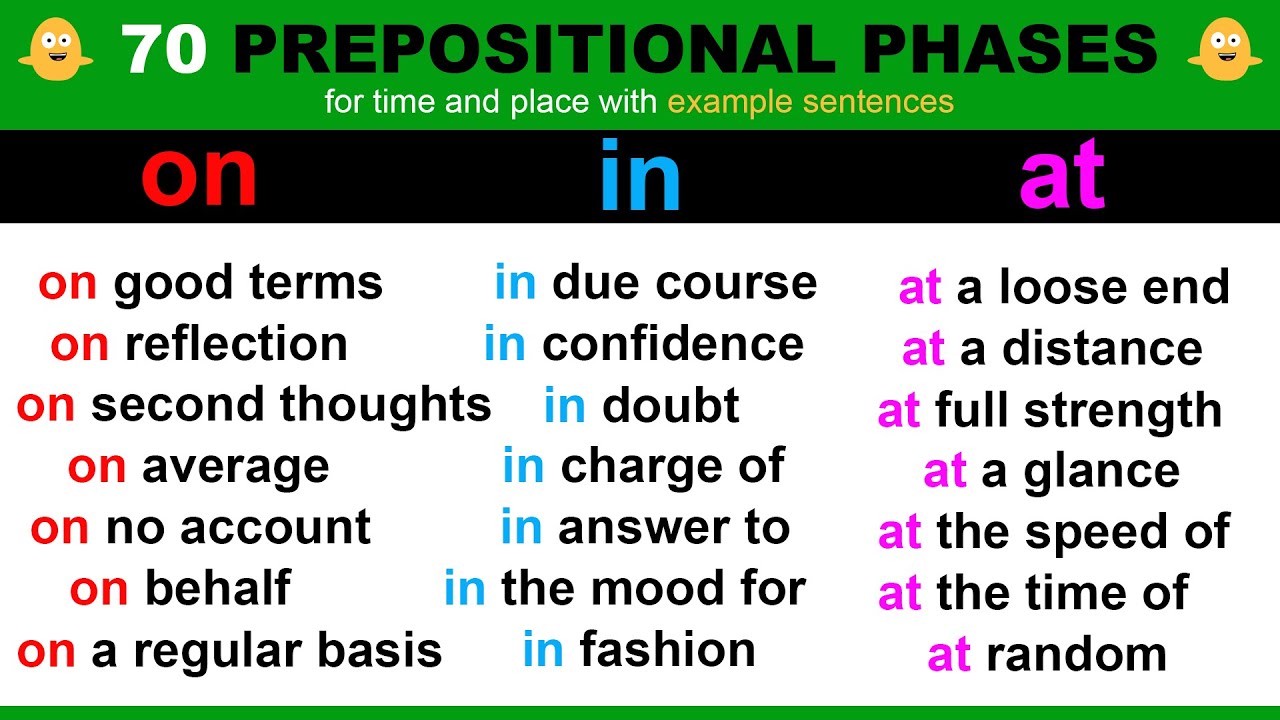 70 PREPOSITIONAL PHASES
for time and place with example sentences

on

on good terms
on reflection
on second thoughts
on average
on no account
on behalf
on a regular basis

in

in due course
in confidence
in doubt
in charge of
in answer to
in the mood for
in fashion

at

at a loose end
at a distance
at full strength
at a glance
at the speed of
at the time of
at random